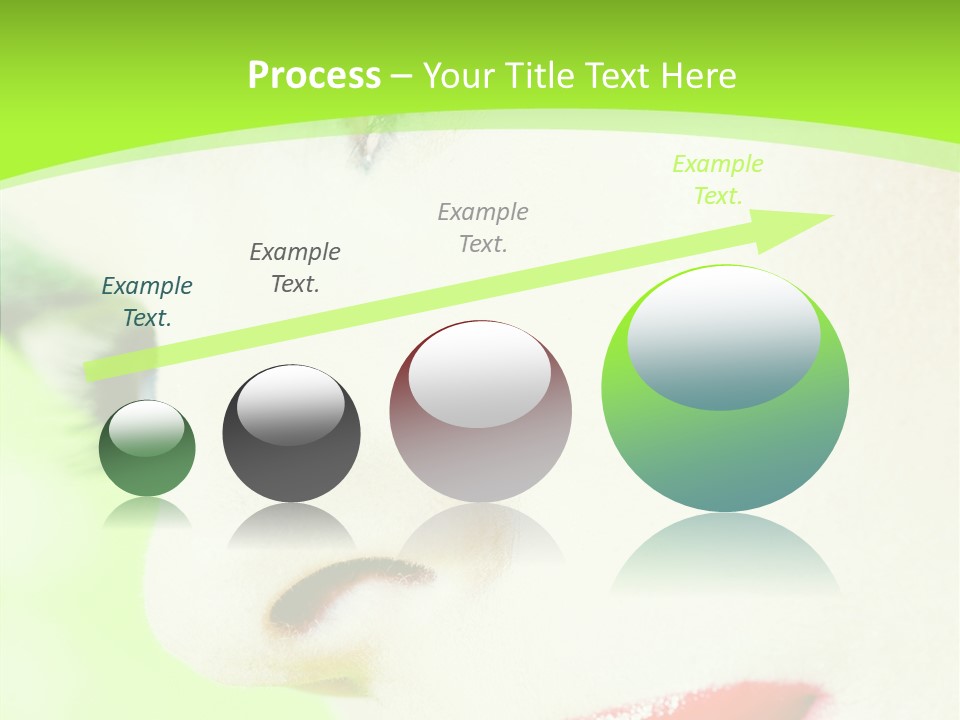 Process – Your Title Text Here

Example Text.

Example Text.

Example Text.

Example Text.